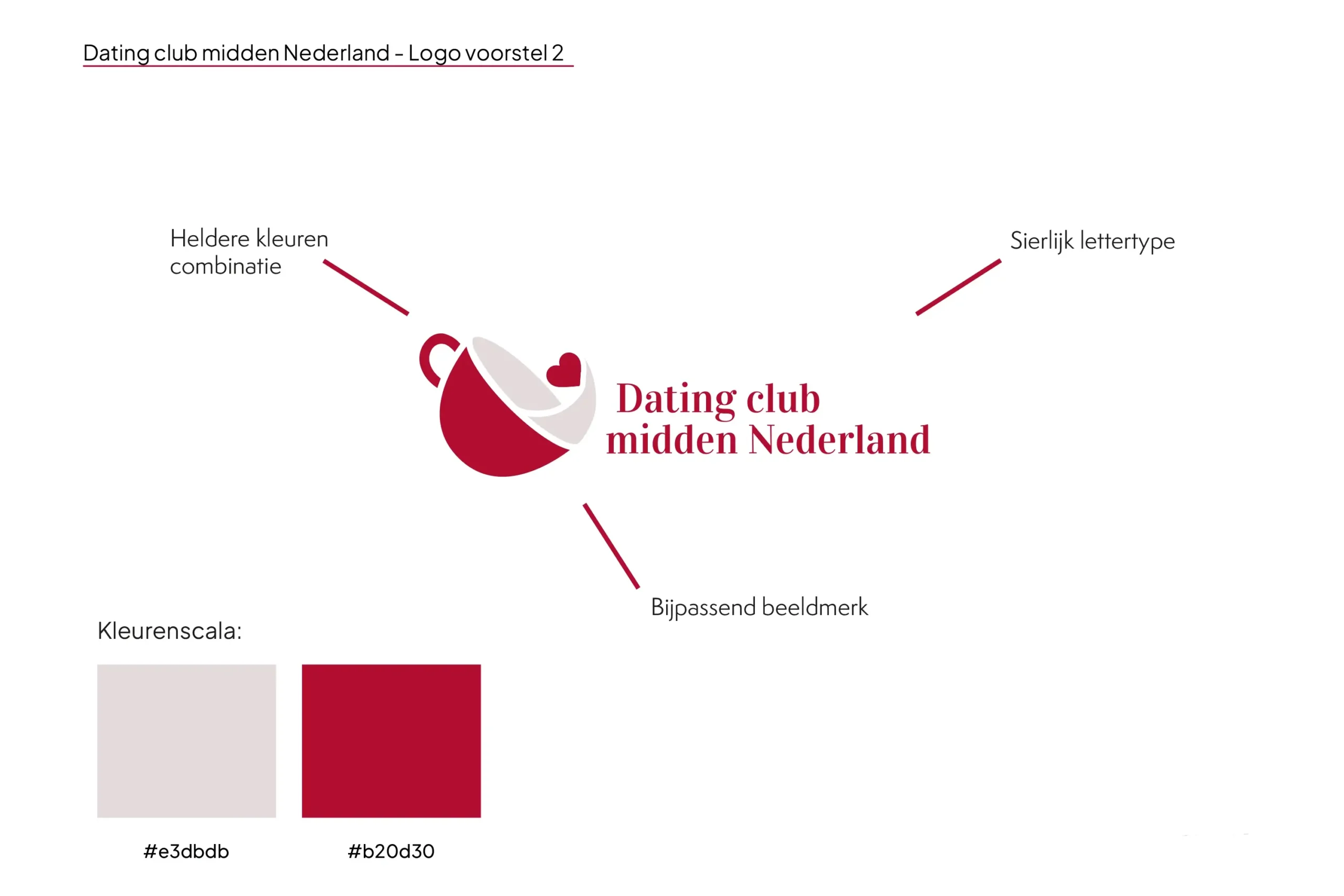 Dating club midden Nederland - Logo voorstel 2

Heldere kleuren combinatie

Sierlijk lettertype

Dating club midden Nederland

Bijpassend beeldmerk

Kleurenscala:

#e3dbdb

#b20d30